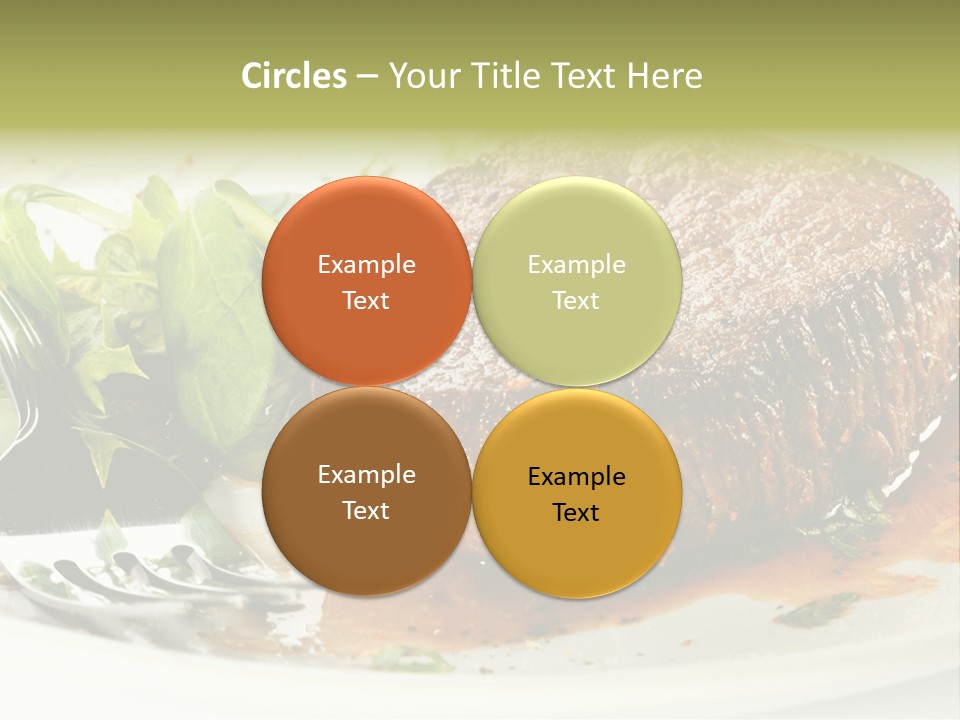 Circles – Your Title Text Here

Example Text

Example Text

Example Text

Example Text